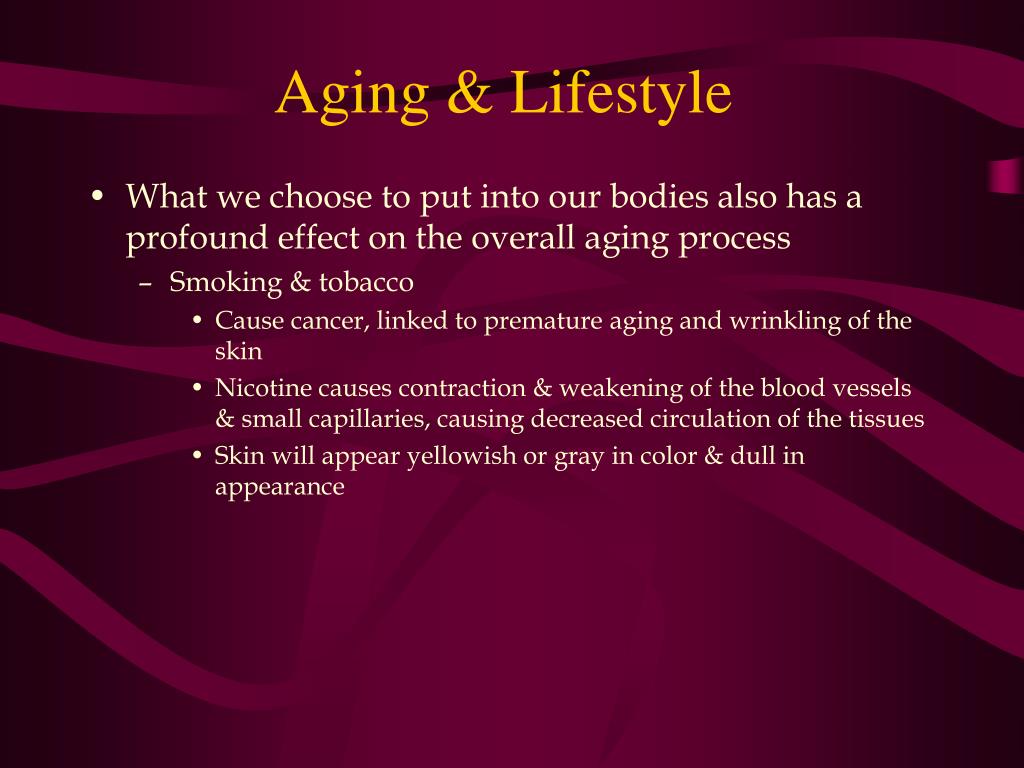 Aging & Lifestyle

• What we choose to put into our bodies also has a profound effect on the overall aging process
– Smoking & tobacco
• Cause cancer, linked to premature aging and wrinkling of the skin
• Nicotine causes contraction & weakening of the blood vessels & small capillaries, causing decreased circulation of the tissues
• Skin will appear yellowish or gray in color & dull in appearance